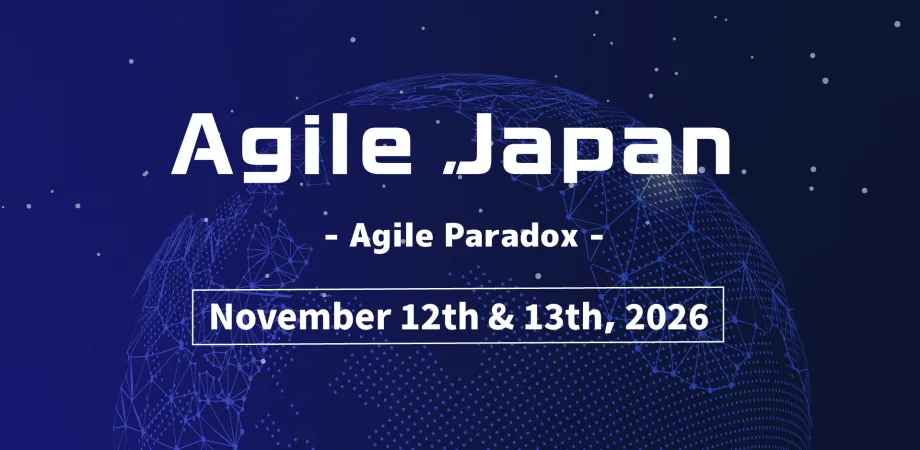 Agile Japan

- Agile Paradox -

November 12th & 13th, 2026